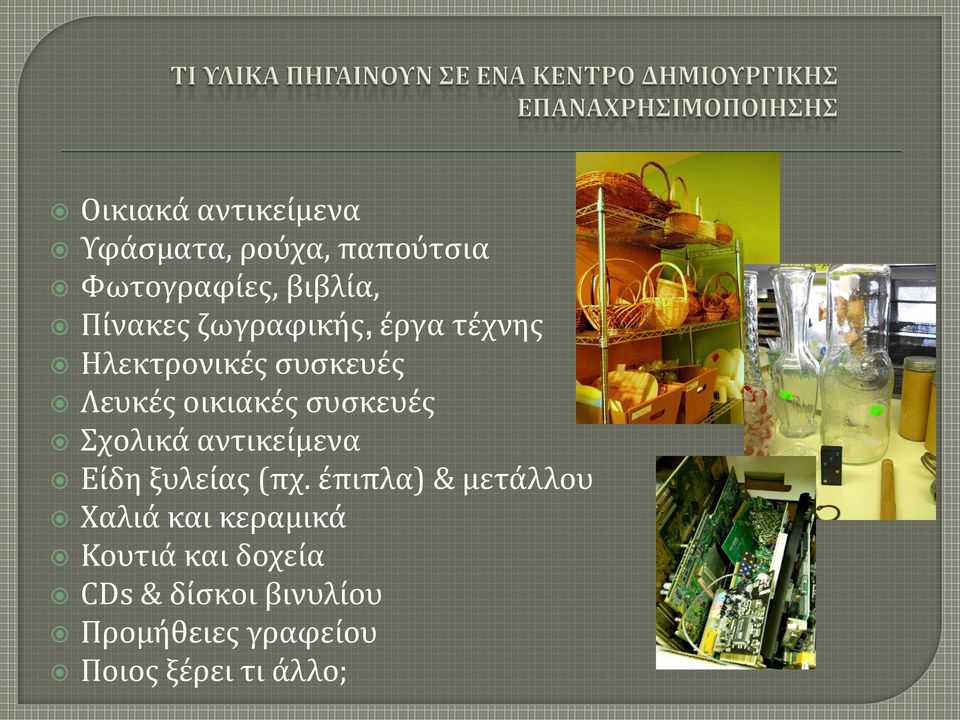 ΤΙ ΥΛΙΚΑ ΠΗΓΑΙΝΟΥΝ ΣΕ ΕΝΑ ΚΕΝΤΡΟ ΔΗΜΙΟΥΡΓΙΚΗΣ ΕΠΑΝΑΧΡΗΣΙΜΟΠΟΙΗΣΗΣ

Οικιακά αντικείμενα
Υφάσματα, ρούχα, παπούτσια
Φωτογραφίες, βιβλία,
Πίνακες ζωγραφικής, έργα τέχνης
Ηλεκτρονικές συσκευές
Λευκές οικιακές συσκευές
Σχολικά αντικείμενα
Είδη ξυλείας (πχ. έπιπλα) & μετάλλου
Χαλιά και κεραμικά
Κουτιά και δοχεία
CDs & δίσκοι βινυλίου
Προμήθειες γραφείου
Ποιος ξέρει τι άλλο;